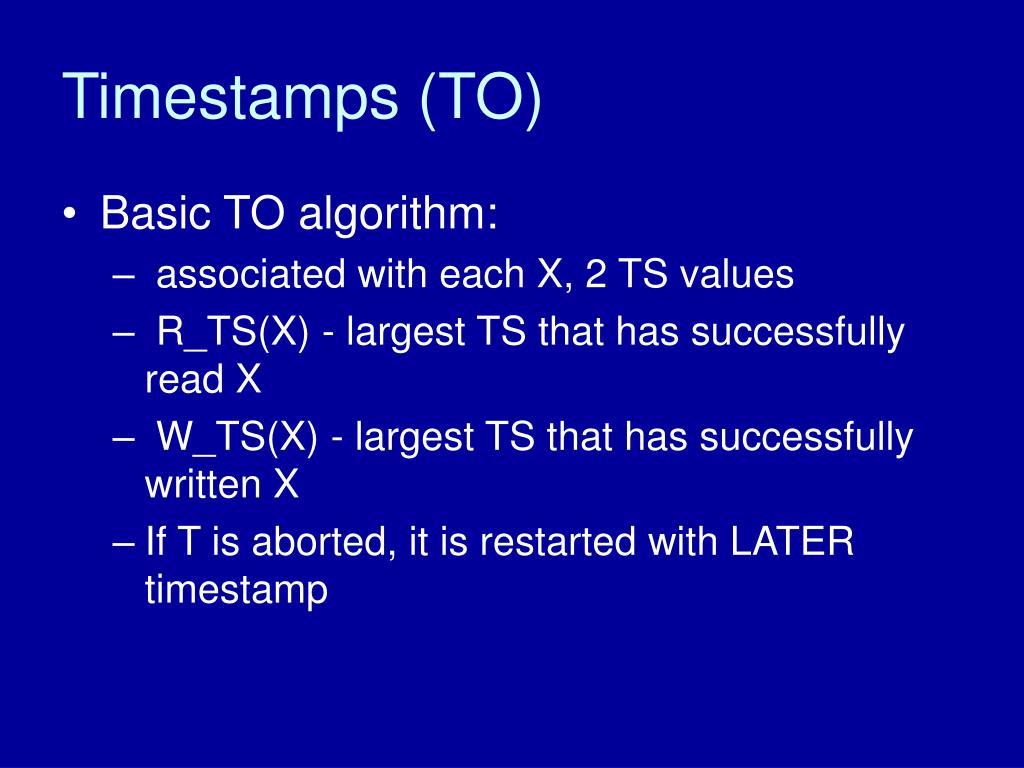 Timestamps (TO)

• Basic TO algorithm:
– associated with each X, 2 TS values
– R_TS(X) - largest TS that has successfully read X
– W_TS(X) - largest TS that has successfully written X
– If T is aborted, it is restarted with LATER timestamp